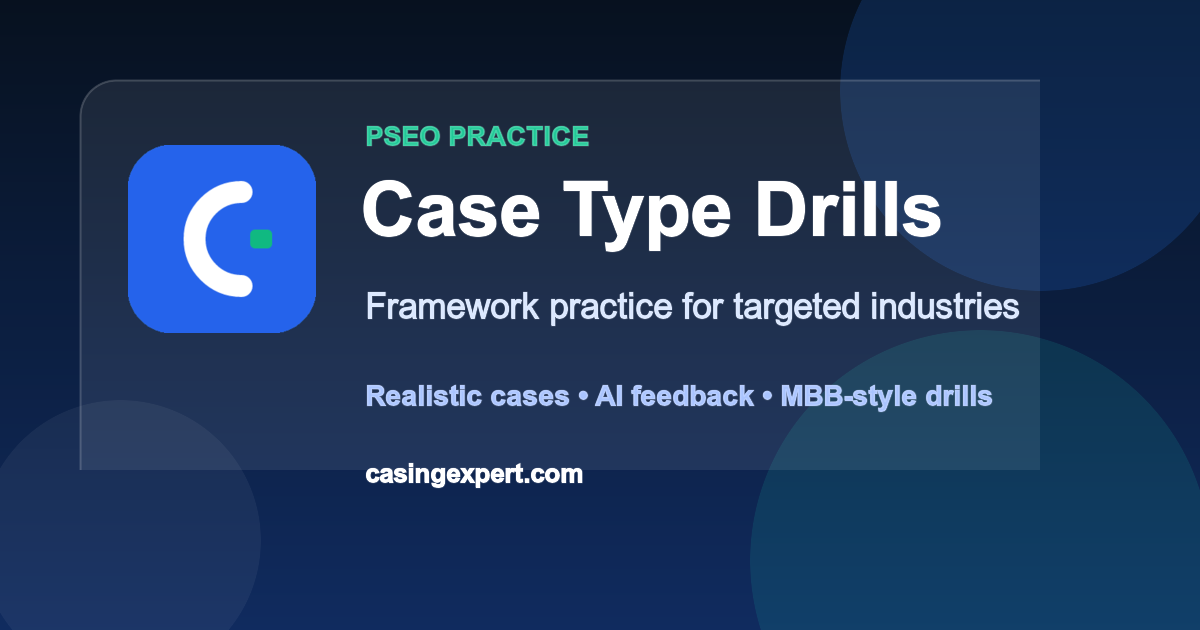 PSEO PRACTICE

Case Type Drills

Framework practice for targeted industries

Realistic cases • AI feedback • MBB-style drills

casingexpert.com